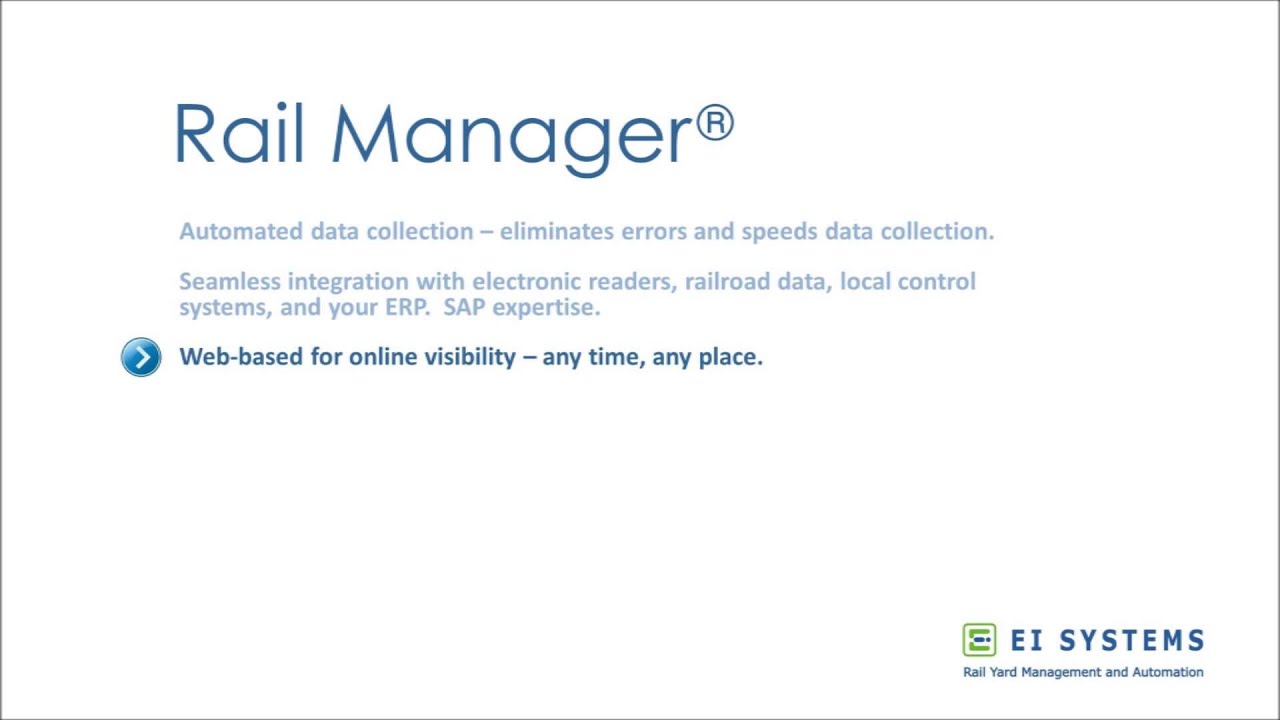 Rail Manager®

Automated data collection – eliminates errors and speeds data collection.

Seamless integration with electronic readers, railroad data, local control systems, and your ERP. SAP expertise.

Web-based for online visibility – any time, any place.

EI SYSTEMS
Rail Yard Management and Automation